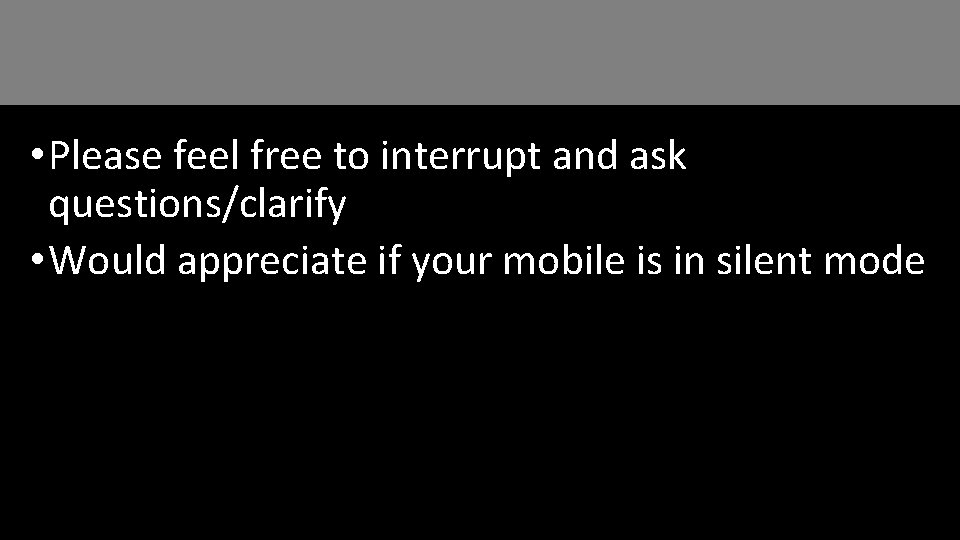 • Please feel free to interrupt and ask questions/clarify
• Would appreciate if your mobile is in silent mode